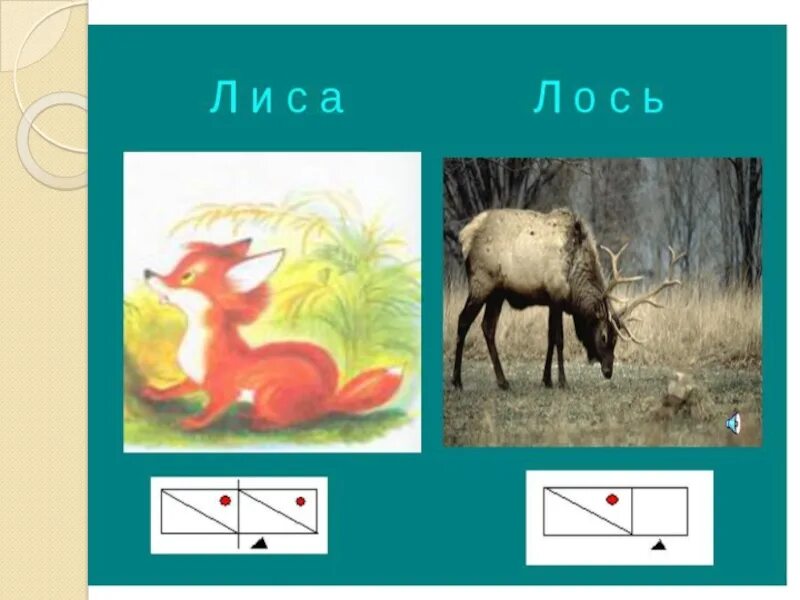 Лиса

Лось